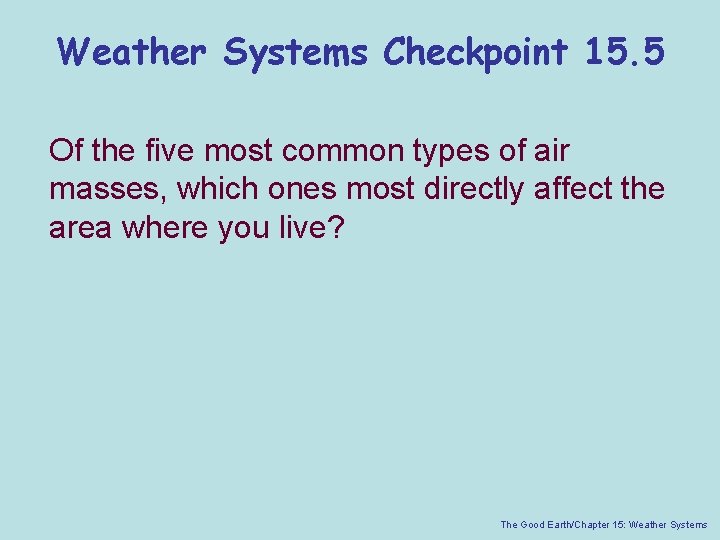 Weather Systems Checkpoint 15.5

Of the five most common types of air masses, which ones most directly affect the area where you live?

The Good Earth/Chapter 15: Weather Systems